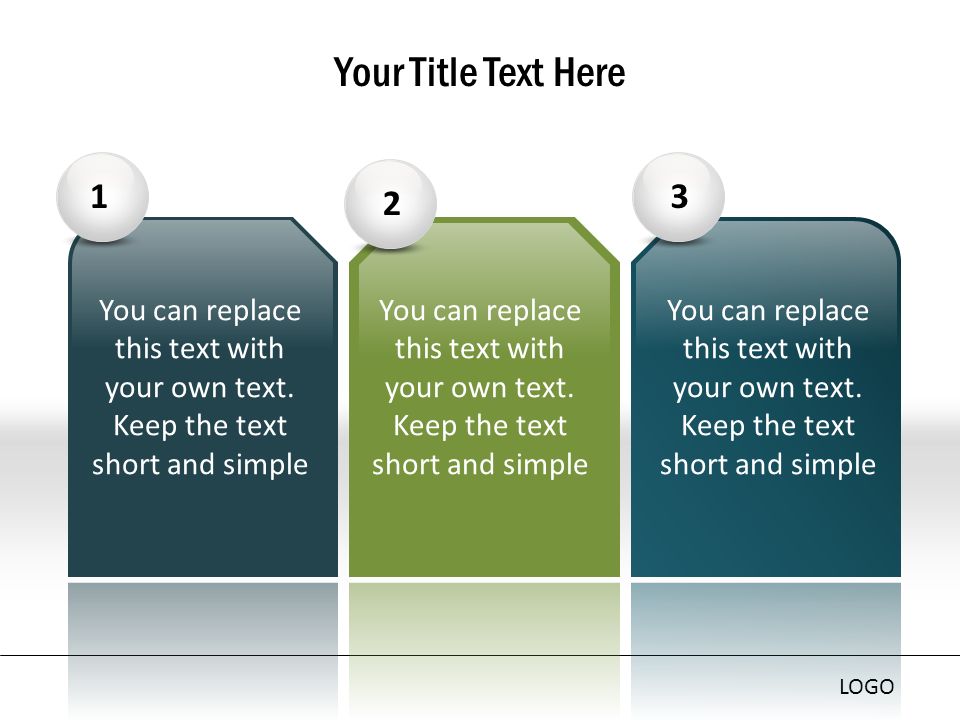 Your Title Text Here

1

You can replace this text with your own text. Keep the text short and simple

2

You can replace this text with your own text. Keep the text short and simple

3

You can replace this text with your own text. Keep the text short and simple

LOGO